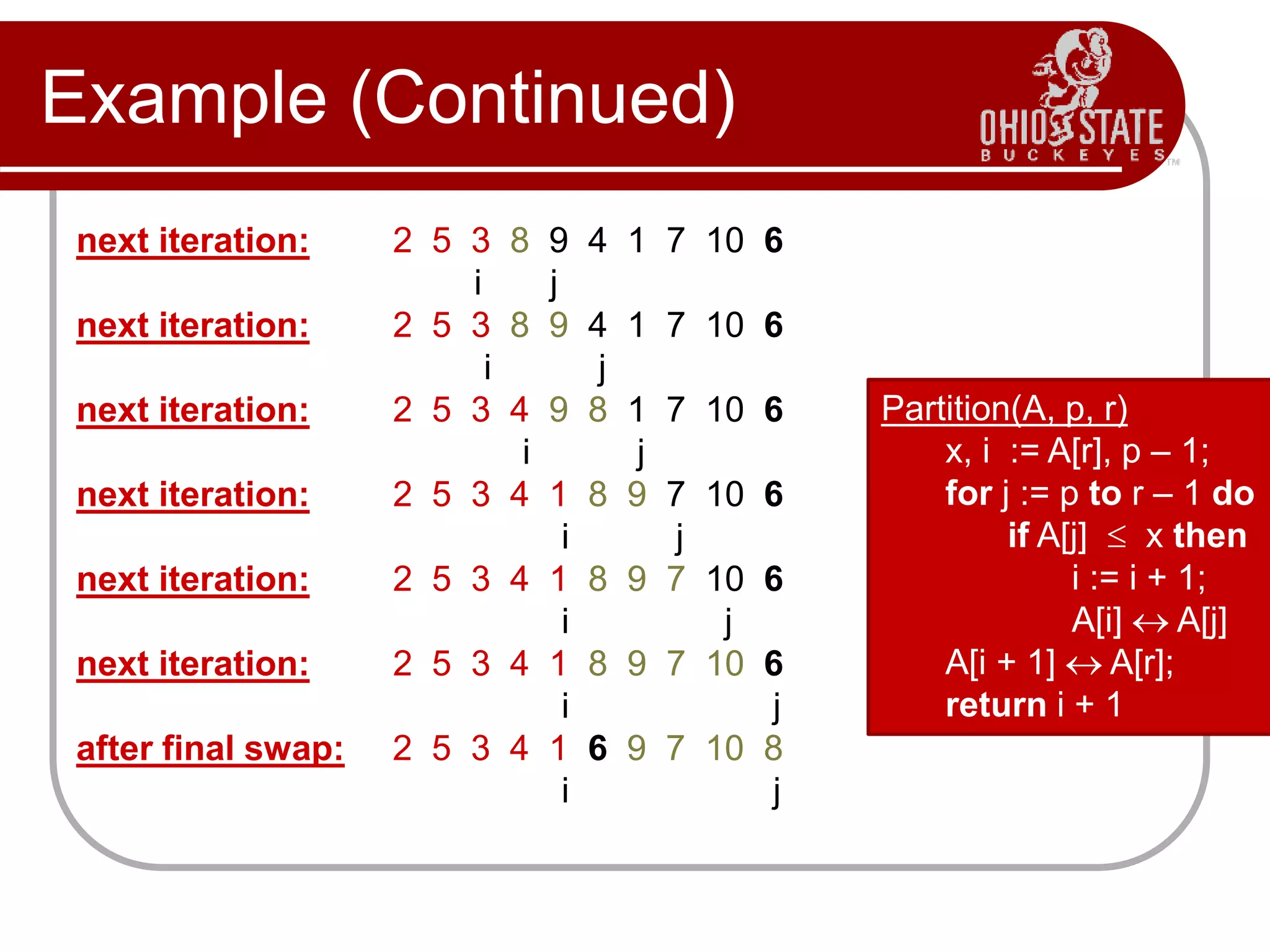 Example (Continued)

OHIO STATE
BUCKEYES

next iteration: 2 5 3 8 9 4 1 7 10 6
i j

next iteration: 2 5 3 8 9 4 1 7 10 6
i j

next iteration: 2 5 3 4 9 8 1 7 10 6
i j

next iteration: 2 5 3 4 1 8 9 7 10 6
i j

next iteration: 2 5 3 4 1 8 9 7 10 6
i j

next iteration: 2 5 3 4 1 8 9 7 10 6
i j

after final swap: 2 5 3 4 1 6 9 7 10 8
i j

Partition(A, p, r)
x, i := A[r], p – 1;
for j := p to r – 1 do
if A[j] $\leq$ x then
i := i + 1;
A[i] $\leftrightarrow$ A[j]
A[i + 1] $\leftrightarrow$ A[r];
return i + 1